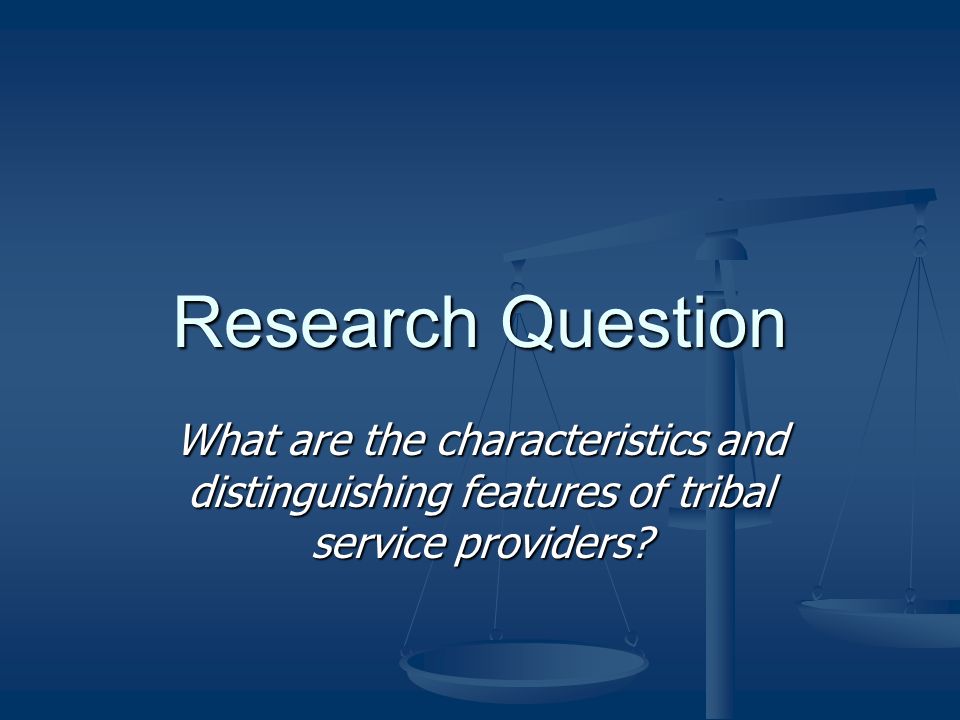 Research Question

What are the characteristics and distinguishing features of tribal service providers?